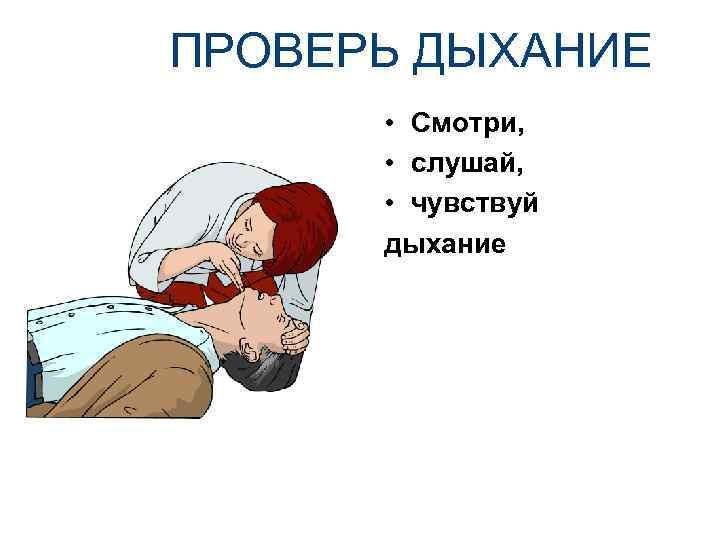 ПРОВЕРЬ ДЫХАНИЕ

• Смотри,
• слушай,
• чувствуй
дыхание